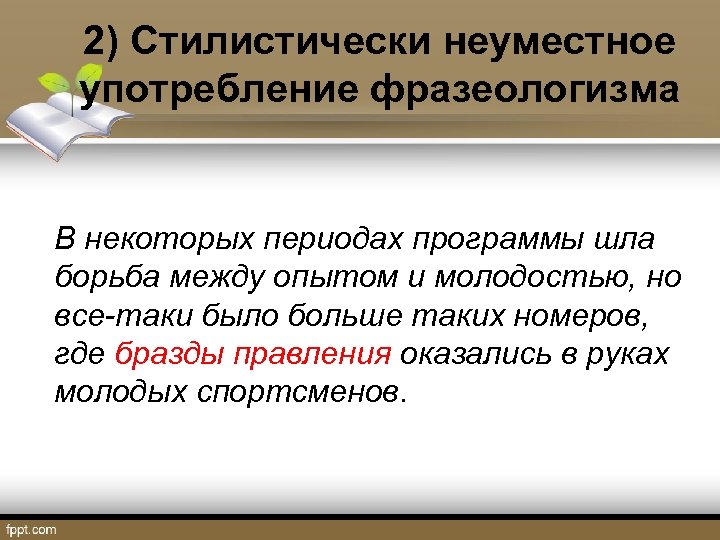 2) Стилистически неуместное употребление фразеологизма

В некоторых периодах программы шла борьба между опытом и молодостью, но все-таки было больше таких номеров, где бразды правления оказались в руках молодых спортсменов.

fppt.com